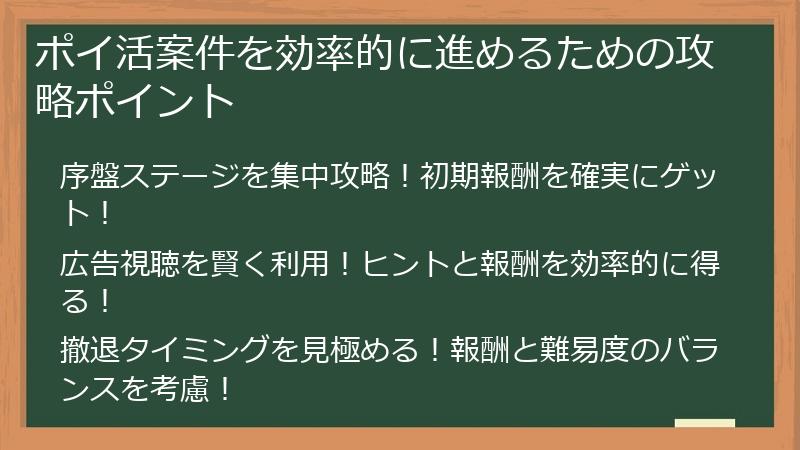 ポイ活案件を効率的に進めるための攻略ポイント

序盤ステージを集中攻略！初期報酬を確実にゲット！

広告視聴を賢く利用！ヒントと報酬を効率的に得る！

撤退タイミングを見極める！報酬と難易度のバランスを考慮！